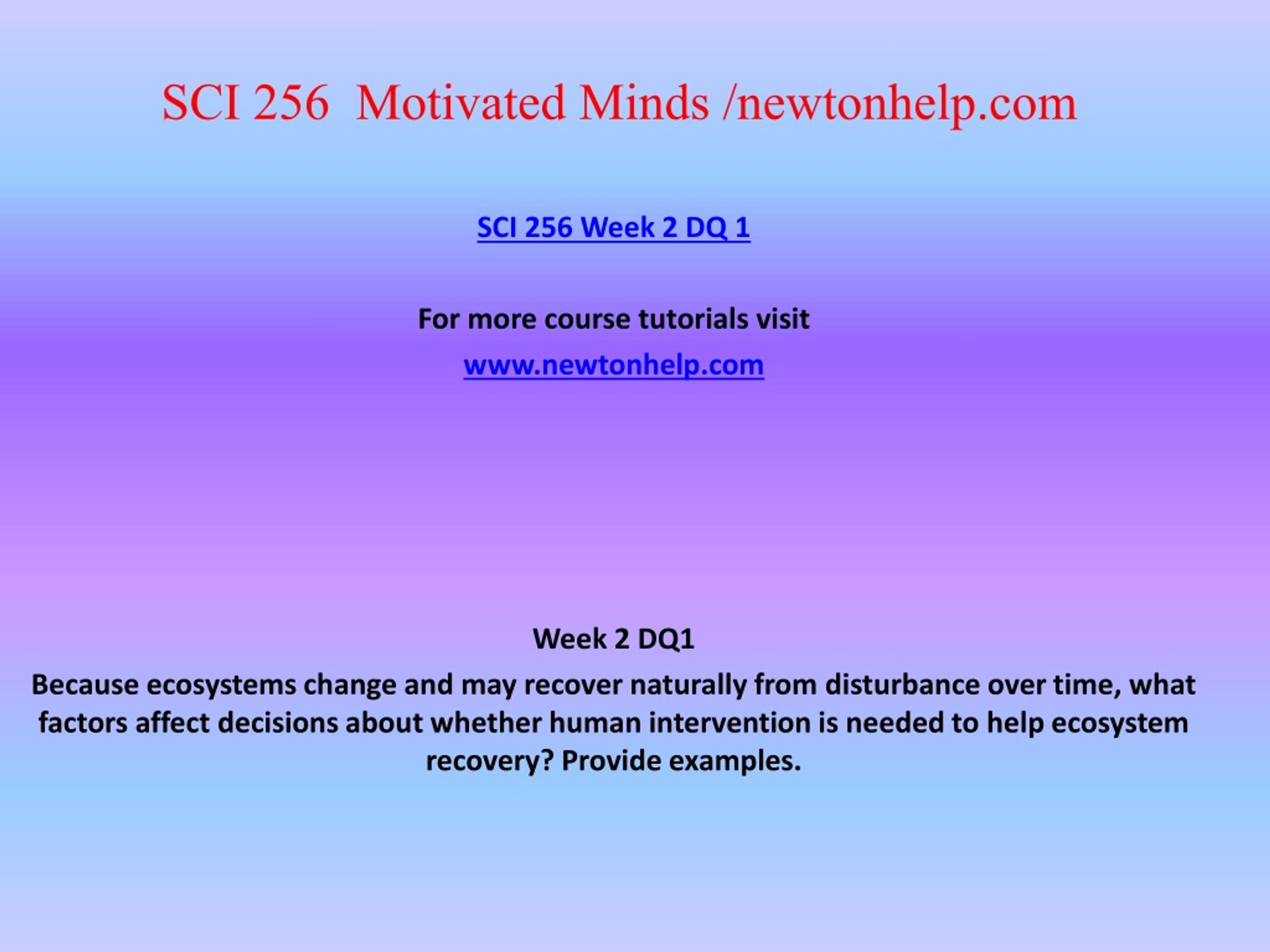 SCI 256 Motivated Minds /newtonhelp.com

SCI 256 Week 2 DQ 1

For more course tutorials visit

www.newtonhelp.com

Week 2 DQ1

Because ecosystems change and may recover naturally from disturbance over time, what factors affect decisions about whether human intervention is needed to help ecosystem recovery? Provide examples.